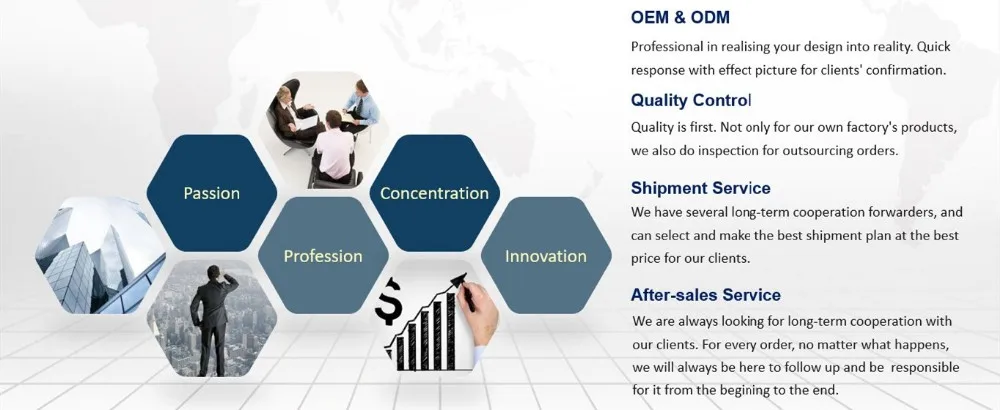 Passion

Concentration

Profession

Innovation

$

OEM & ODM

Professional in realising your design into reality. Quick response with effect picture for clients' confirmation.

Quality Control

Quality is first. Not only for our own factory's products, we also do inspection for outsourcing orders.

Shipment Service

We have several long-term cooperation forwarders, and can select and make the best shipment plan at the best price for our clients.

After-sales Service

We are always looking for long-term cooperation with our clients. For every order, no matter what happens, we will always be here to follow up and be responsible for it from the begining to the end.